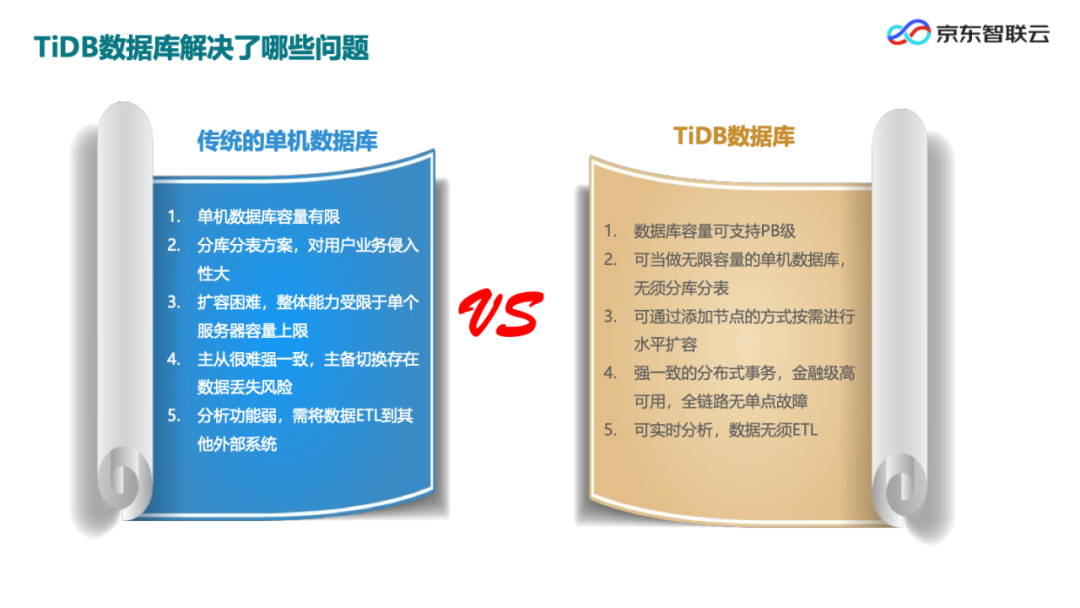 TiDB数据库解决了哪些问题

京东智联云

传统的单机数据库

1. 单机数据库容量有限
2. 分库分表方案，对用户业务侵入性大
3. 扩容困难，整体能力受限于单个服务器容量上限
4. 主从很难强一致，主备切换存在数据丢失风险
5. 分析功能弱，需将数据ETL到其他外部系统

VS

TiDB数据库

1. 数据库容量可支持PB级
2. 可当做无限容量的单机数据库，无须分库分表
3. 可通过添加节点的方式按需进行水平扩容
4. 强一致的分布式事务，金融级高可用，全链路无单点故障
5. 可实时分析，数据无须ETL